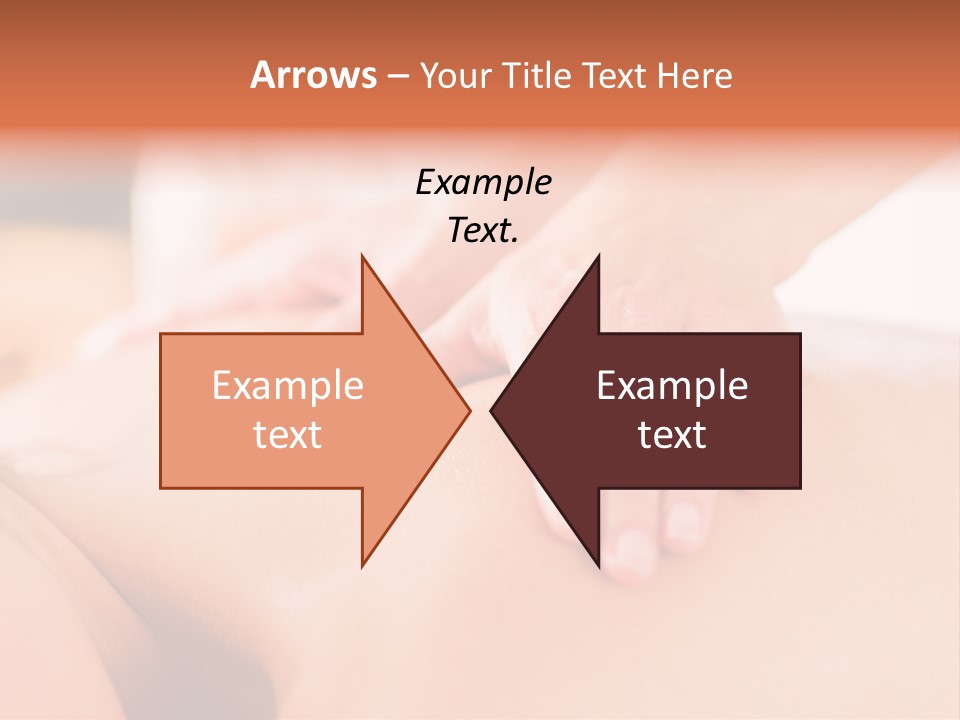 Arrows – Your Title Text Here

Example Text.

Example text

Example text